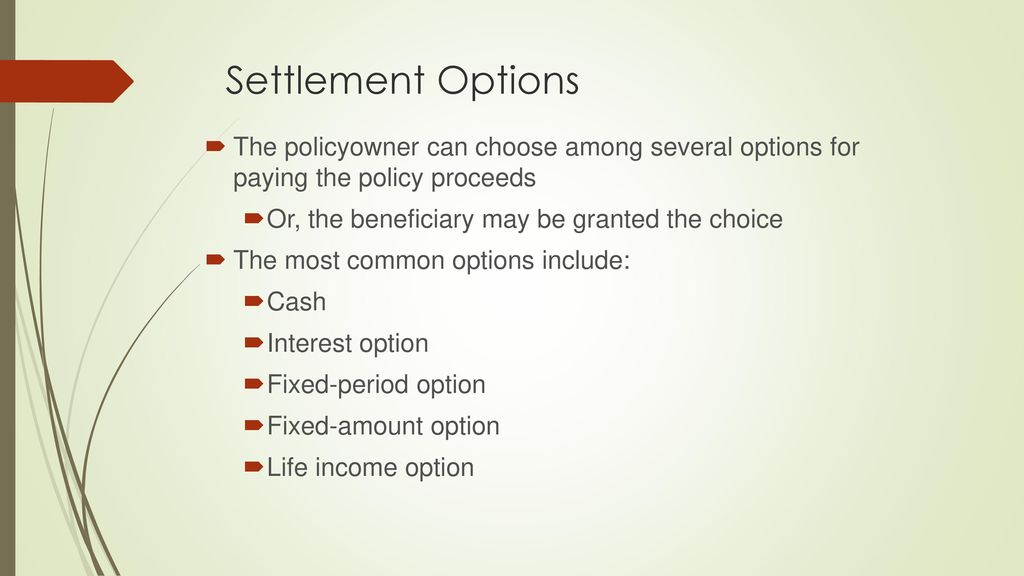 Settlement Options

The policyowner can choose among several options for paying the policy proceeds

Or, the beneficiary may be granted the choice

The most common options include:

Cash

Interest option

Fixed-period option

Fixed-amount option

Life income option